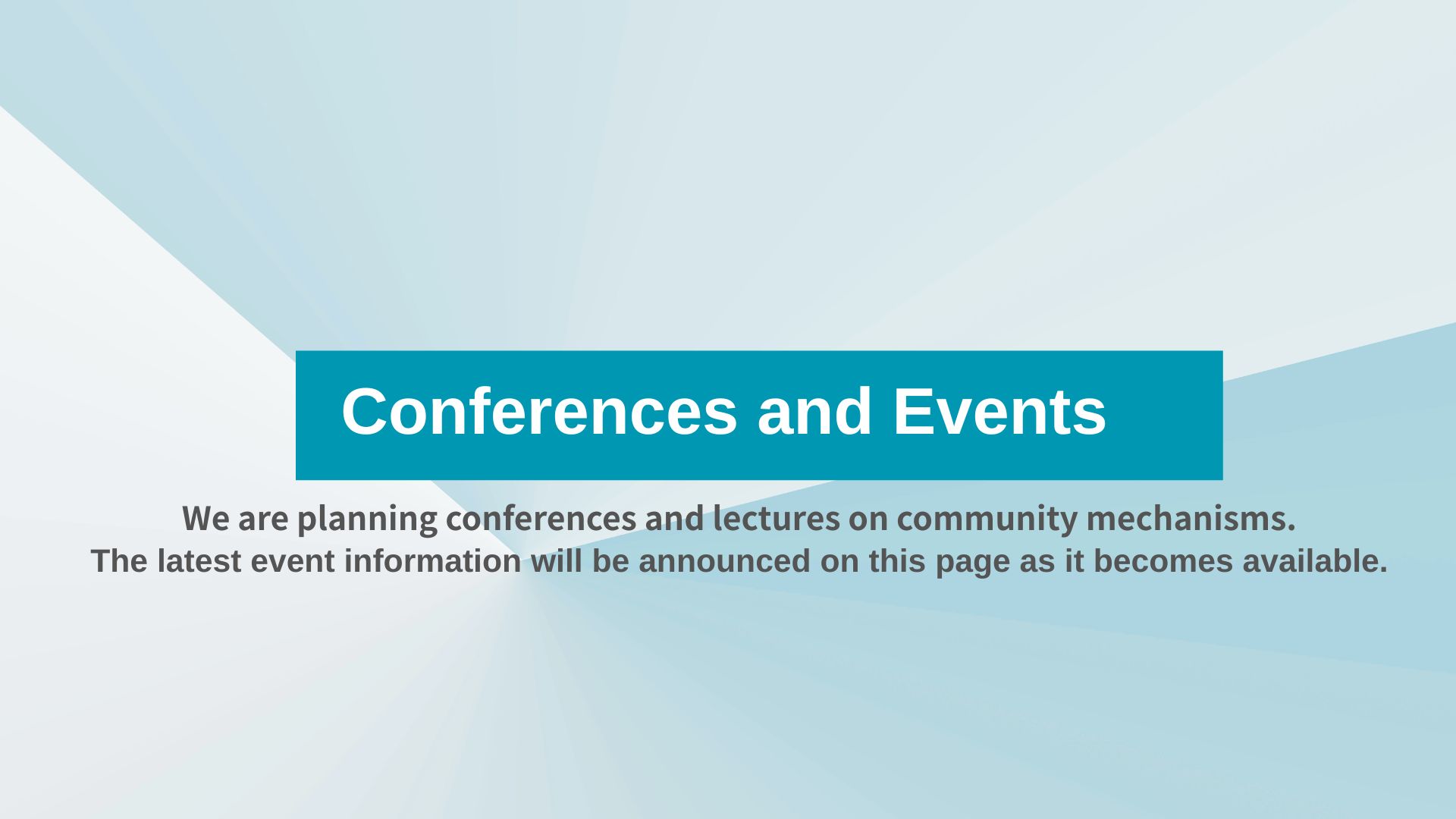 Conferences and Events

We are planning conferences and lectures on community mechanisms.
The latest event information will be announced on this page as it becomes available.